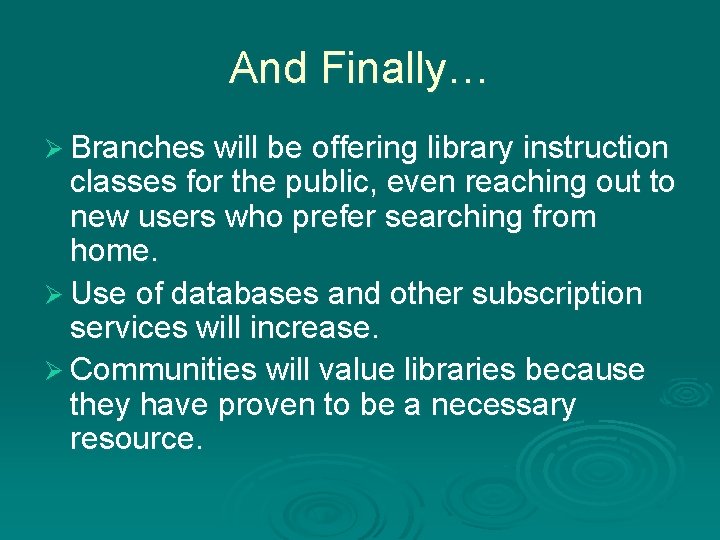 And Finally…

➢ Branches will be offering library instruction classes for the public, even reaching out to new users who prefer searching from home.

➢ Use of databases and other subscription services will increase.

➢ Communities will value libraries because they have proven to be a necessary resource.